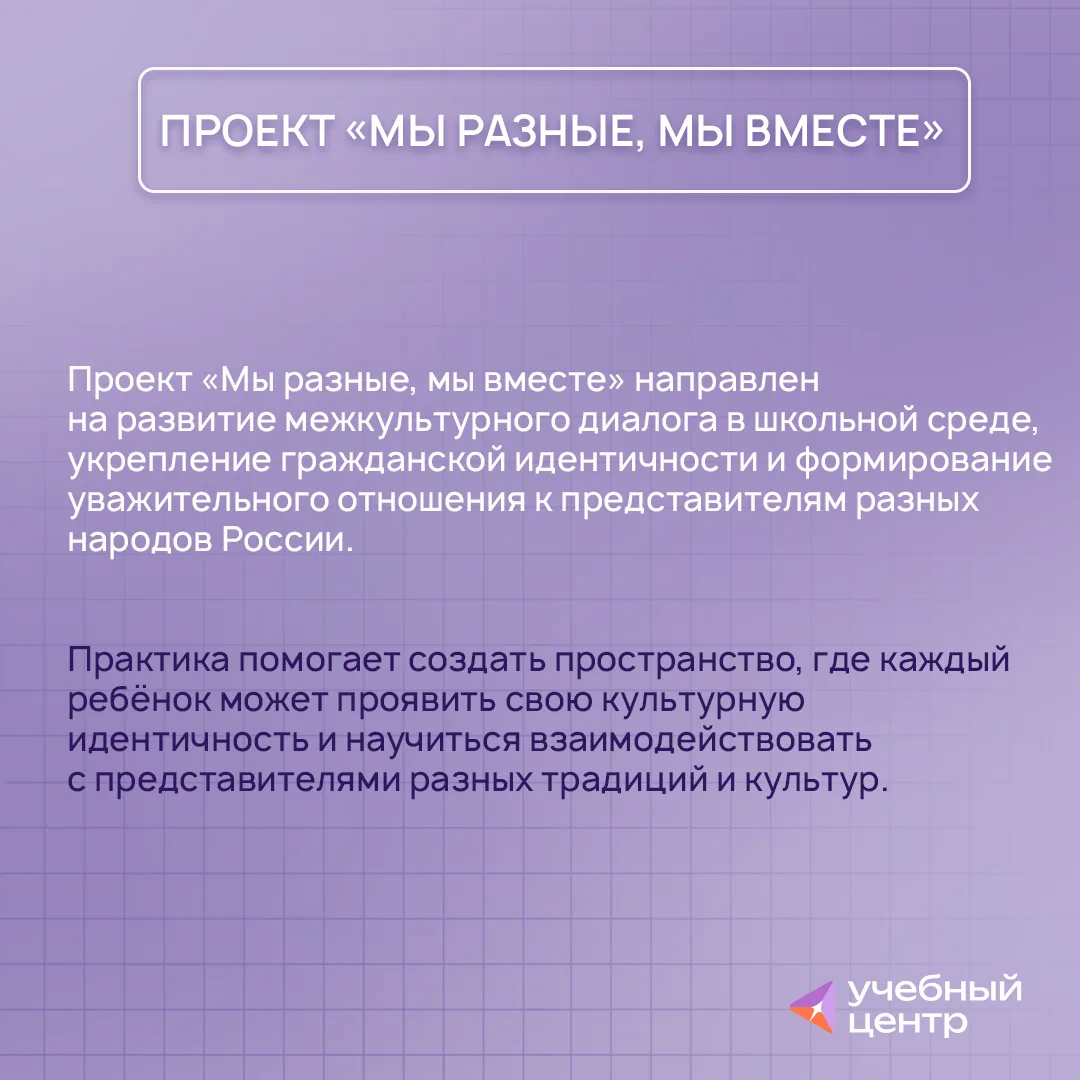 ПРОЕКТ «МЫ РАЗНЫЕ, МЫ ВМЕСТЕ»

Проект «Мы разные, мы вместе» направлен на развитие межкультурного диалога в школьной среде, укрепление гражданской идентичности и формирование уважительного отношения к представителям разных народов России.

Практика помогает создать пространство, где каждый ребёнок может проявить свою культурную идентичность и научиться взаимодействовать с представителями разных традиций и культур.

учебный центр